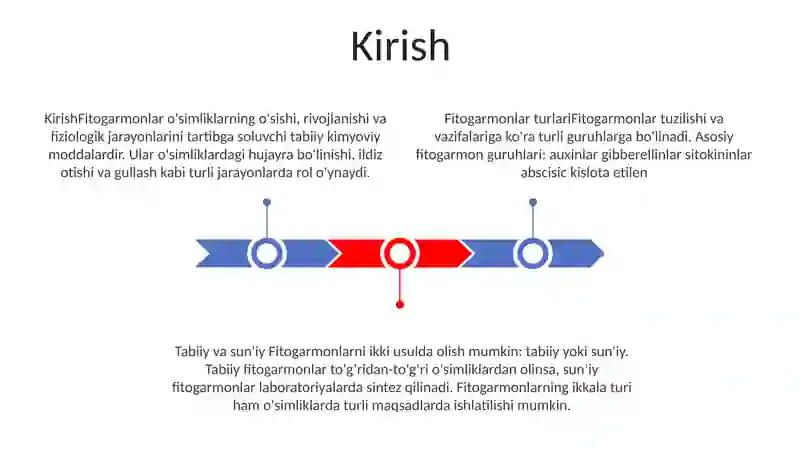 Kirish

KirishFitogarmonlar o'simliklarning o'sishi, rivojlanishi va fiziologik jarayonlarini tartibga soluvchi tabiiy kimyoviy moddalardir. Ular o'simliklardagi hujayra bo'linishi, ildiz otishi va gullash kabi turli jarayonlarda rol o'ynaydi.

Fitogarmonlar turlariFitogarmonlar tuzilishi va vazifalariga ko'ra turli guruhlarga bo'linadi. Asosiy fitogarmon guruhlari: auxinlar gibberellinlar sitokininlar abscisic kislota etilen

Tabiiy va sun'iy Fitogarmonlarni ikki usulda olish mumkin: tabiiy yoki sun'iy. Tabiiy fitogarmonlar to'g'ridan-to'g'ri o'simliklardan olinsa, sun'iy fitogarmonlar laboratoriyalarda sintez qilinadi. Fitogarmonlarning ikkala turi ham o'simliklarda turli maqsadlarda ishlatilishi mumkin.